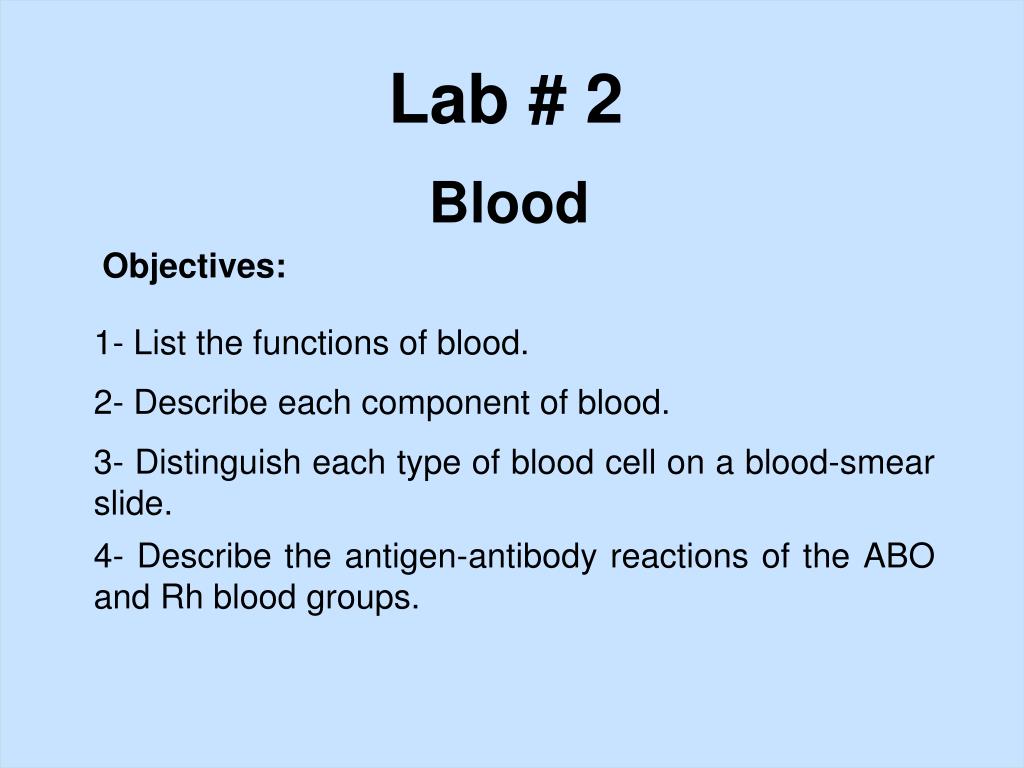 Lab # 2

Blood

Objectives:

1- List the functions of blood.

2- Describe each component of blood.

3- Distinguish each type of blood cell on a blood-smear slide.

4- Describe the antigen-antibody reactions of the ABO and Rh blood groups.